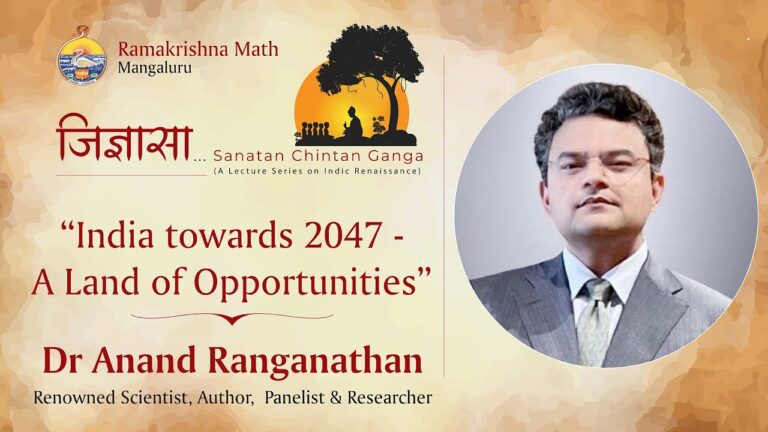 Ramakrishna Math
Mangaluru

जिज्ञासा ... Sanatan Chintan Ganga
(A Lecture Series on Indic Renaissance)

"India towards 2047 - A Land of Opportunities"

Dr Anand Ranganathan
Renowned Scientist, Author, Panelist & Researcher